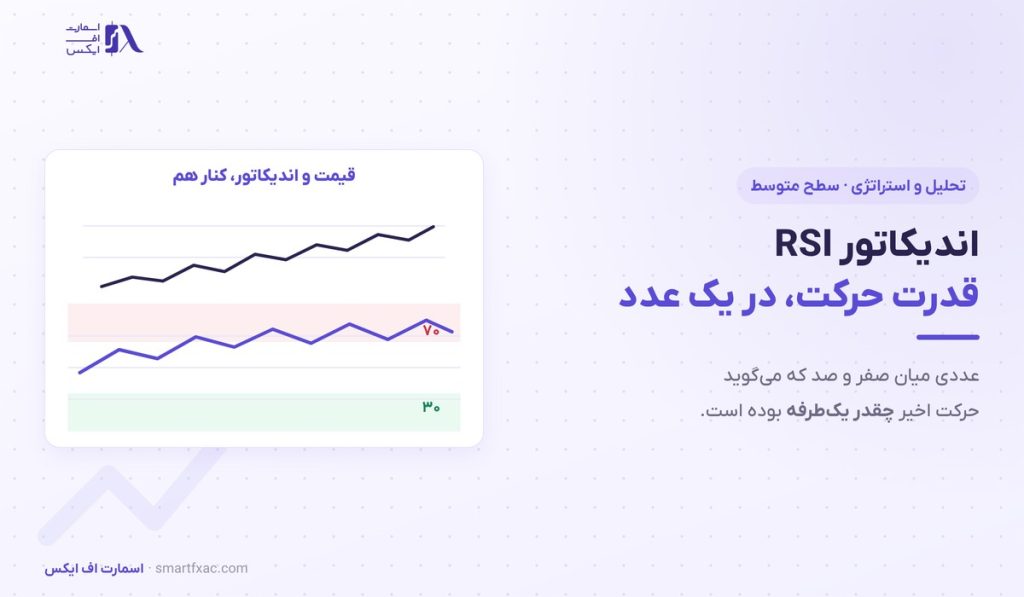 اسمارت
اف
ایکس

تحلیل و استراتژی · سطح متوسط

اندیکاتور RSI
قدرت حرکت، در یک عدد

عددی میان صفر و صد که می‌گوید
حرکت اخیر چقدر یک‌طرفه بوده است.

قیمت و اندیکاتور، کنار هم

۷۰

۳۰

اسمارت اف ایکس · smartfxac.com